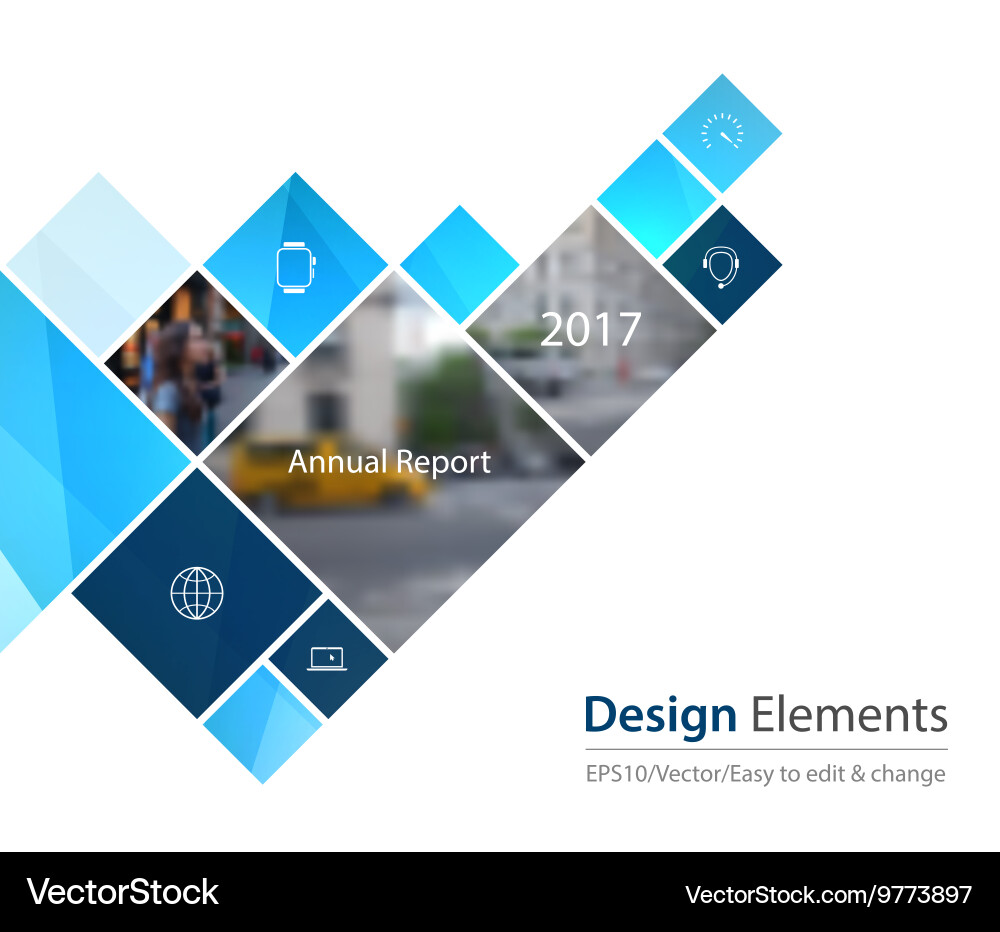 2017

Annual Report

Design Elements

EPS10/Vector/Easy to edit & change

VectorStock

VectorStock.com/9773897